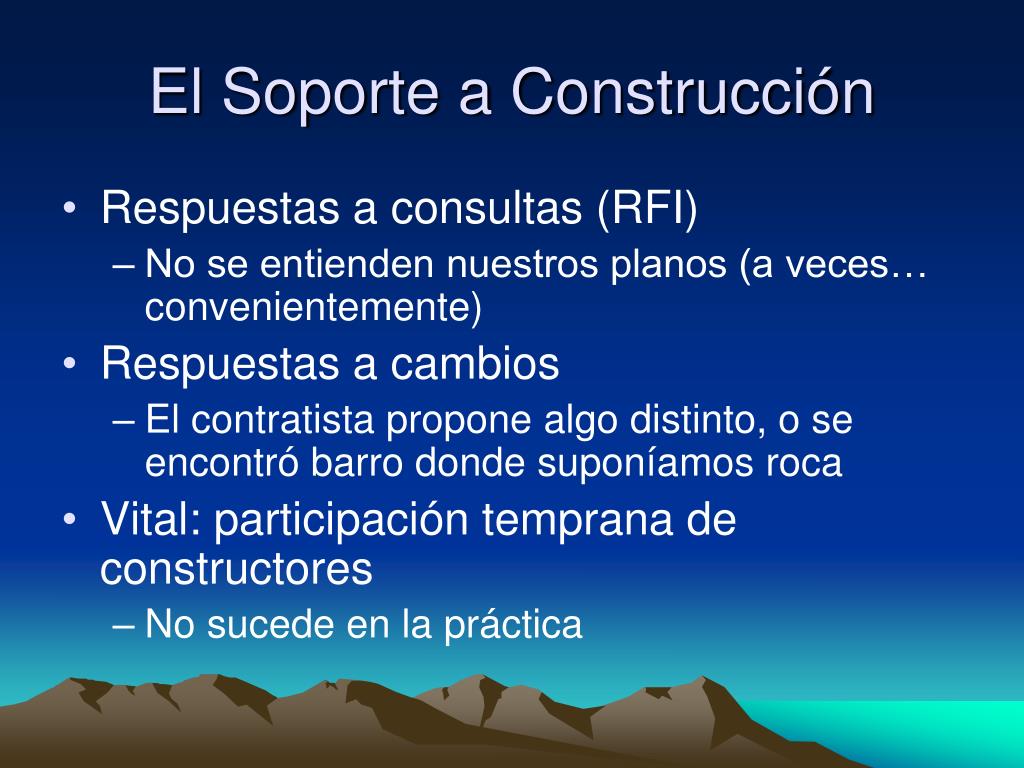 El Soporte a Construcción

• Respuestas a consultas (RFI)
– No se entienden nuestros planos (a veces… convenientemente)
• Respuestas a cambios
– El contratista propone algo distinto, o se encontró barro donde suponíamos roca
• Vital: participación temprana de constructores
– No sucede en la práctica